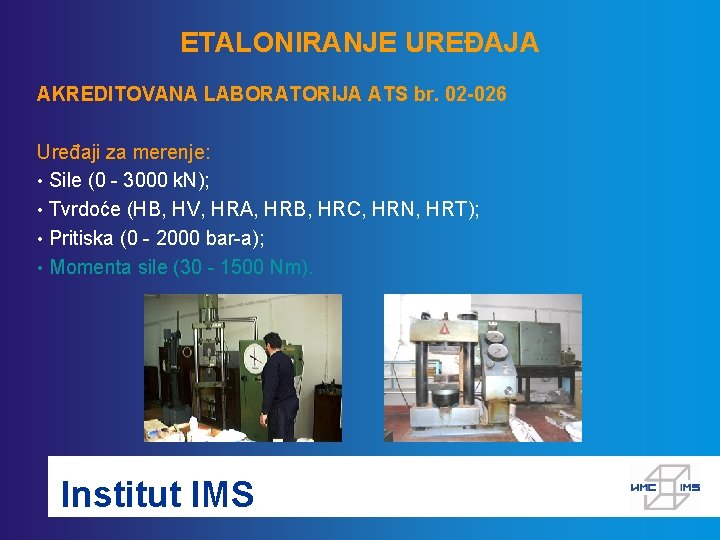 ETALONIRANJE UREĐAJA

AKREDITOVANA LABORATORIJA ATS br. 02-026

Uređaji za merenje:
• Sile (0 - 3000 kN);
• Tvrdoće (HB, HV, HRA, HRB, HRC, HRN, HRT);
• Pritiska (0 - 2000 bar-a);
• Momenta sile (30 - 1500 Nm).

Institut IMS

ИМС IMS